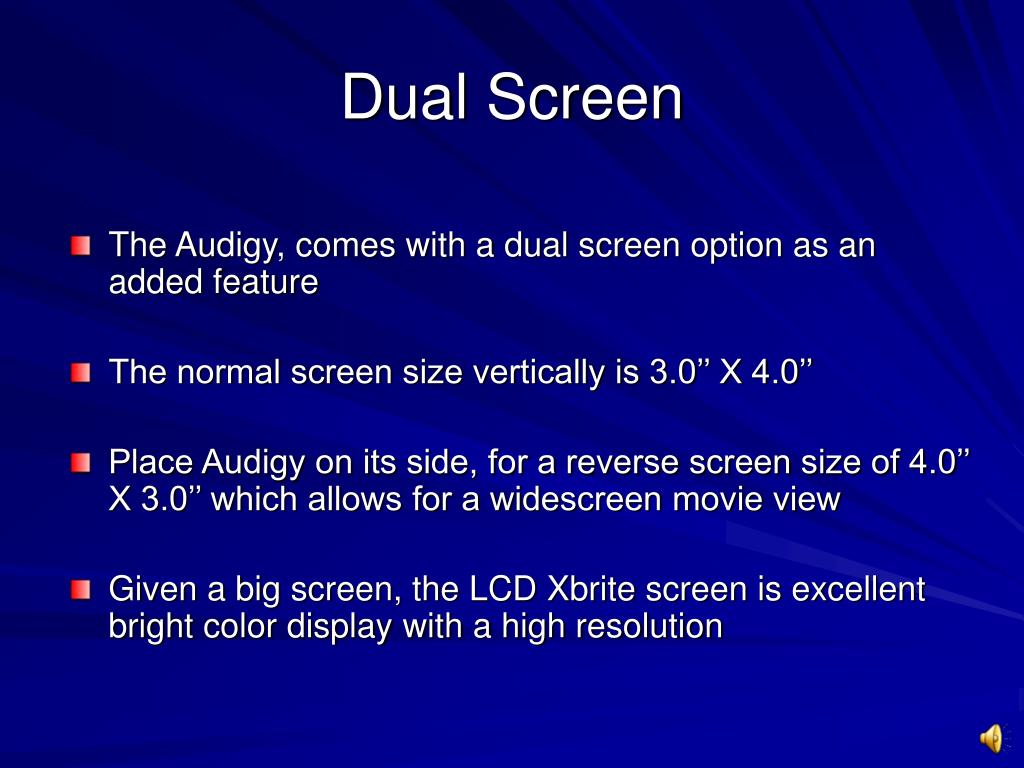 Dual Screen

The Audigy, comes with a dual screen option as an added feature

The normal screen size vertically is 3.0’’ X 4.0’’

Place Audigy on its side, for a reverse screen size of 4.0’’ X 3.0’’ which allows for a widescreen movie view

Given a big screen, the LCD Xbrite screen is excellent bright color display with a high resolution